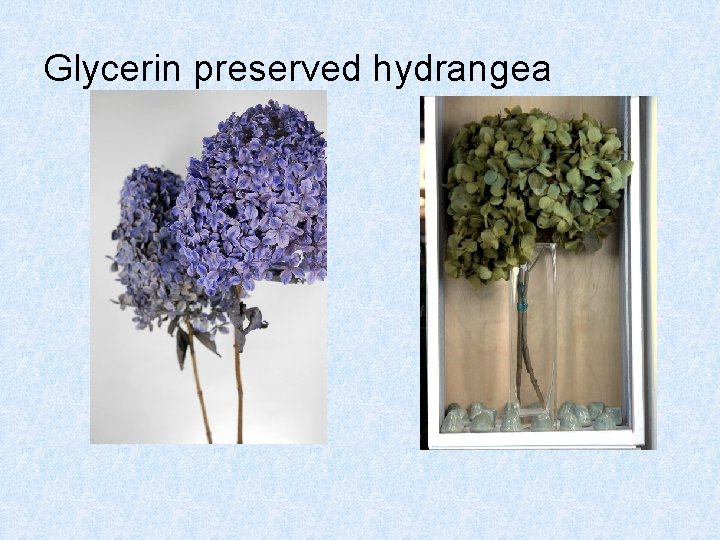 Glycerin preserved hydrangea